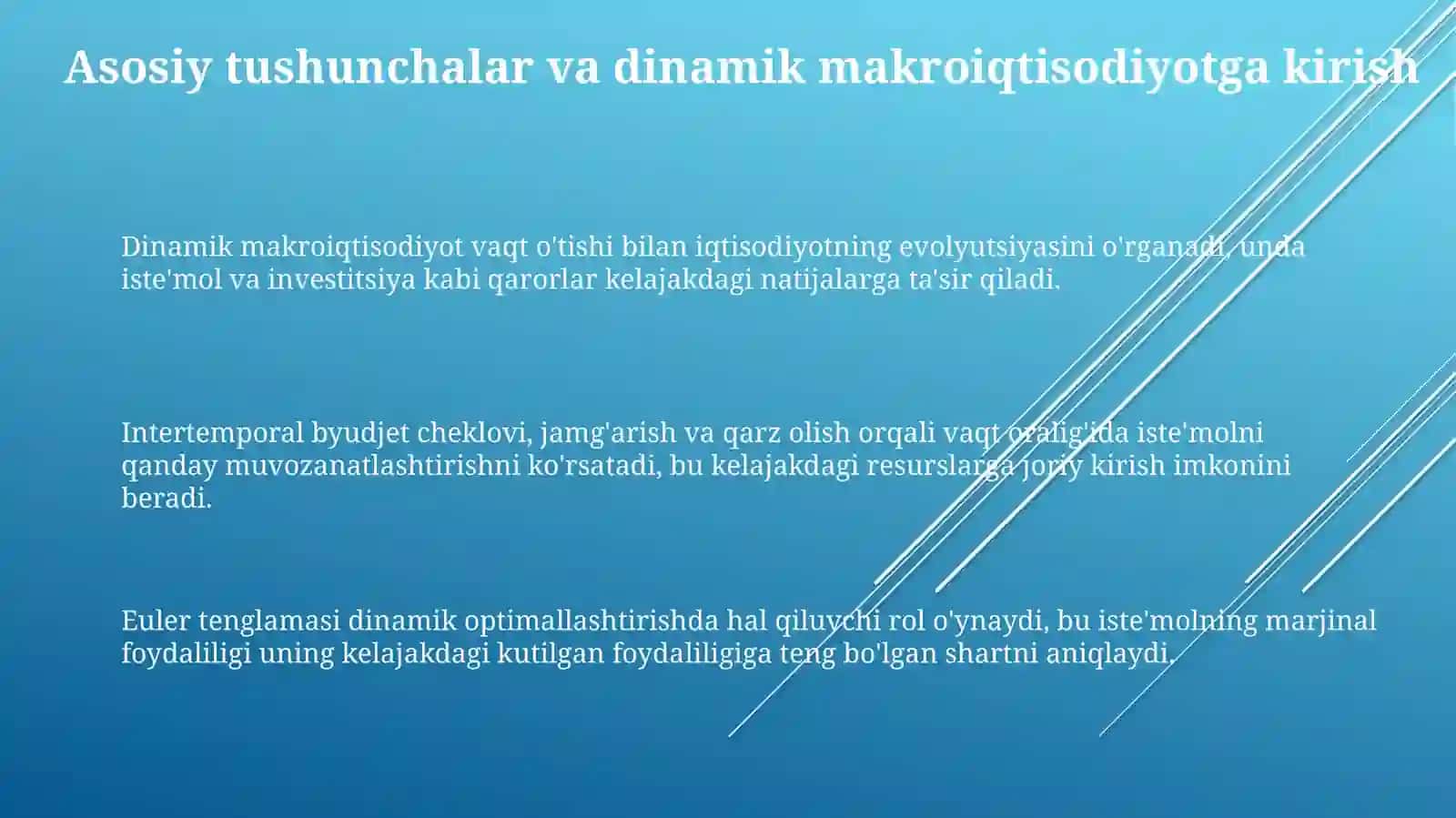 Asosiy tushunchalar va dinamik makroiqtisodiyotga kirish

Dinamik makroiqtisodiyot vaqt o'tishi bilan iqtisodiyotning evolyutsiyasini o'rganadi, unda iste'mol va investitsiya kabi qarorlar kelajakdagi natijalarga ta'sir qiladi.

Intertemporal byudjet cheklovi, jamg'arish va qarz olish orqali vaqt oralig'ida iste'molni qanday muvozanatlashtirishni ko'rsatadi, bu kelajakdagi resurslarga joriy kirish imkonini beradi.

Euler tenglamasi dinamik optimallashtirishda hal qiluvchi rol o'ynaydi, bu iste'molning marjinal foydaliligi uning kelajakdagi kutilgan foydaliligiga teng bo'lgan shartni aniqlaydi.